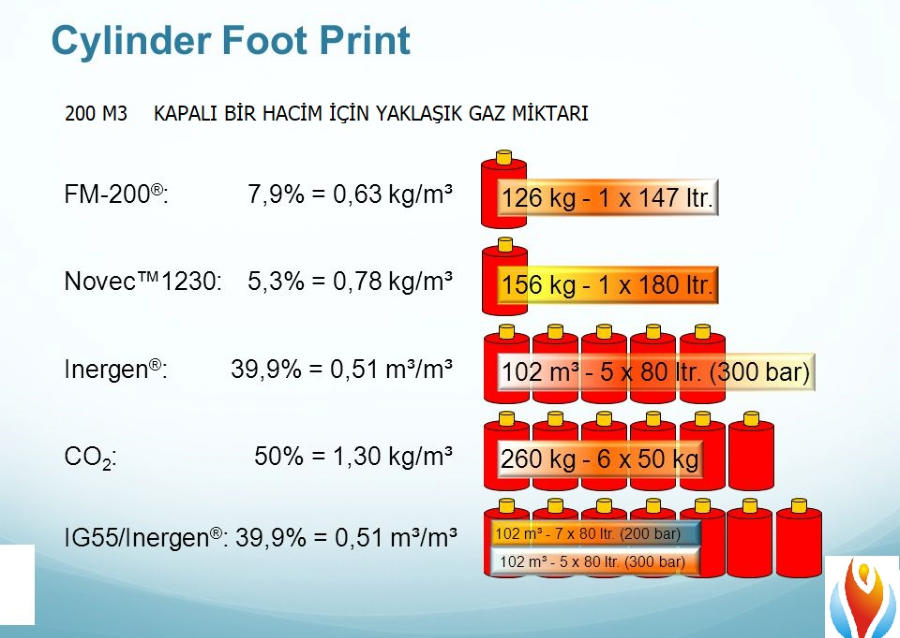 Cylinder Foot Print

200 M3 KAPALI BİR HACİM İÇİN YAKLAŞIK GAZ MİKTARI

FM-200®: 7,9% = 0,63 kg/m³

126 kg - 1 x 147 ltr.

Novec™1230: 5,3% = 0,78 kg/m³

156 kg - 1 x 180 ltr.

Inergen®: 39,9% = 0,51 m³/m³

102 m³ - 5 x 80 ltr. (300 bar)

$CO_2$: 50% = 1,30 kg/m³

260 kg - 6 x 50 kg

IG55/Inergen®: 39,9% = 0,51 m³/m³

102 m³ - 7 x 80 ltr. (200 bar)

102 m³ - 5 x 80 ltr. (300 bar)